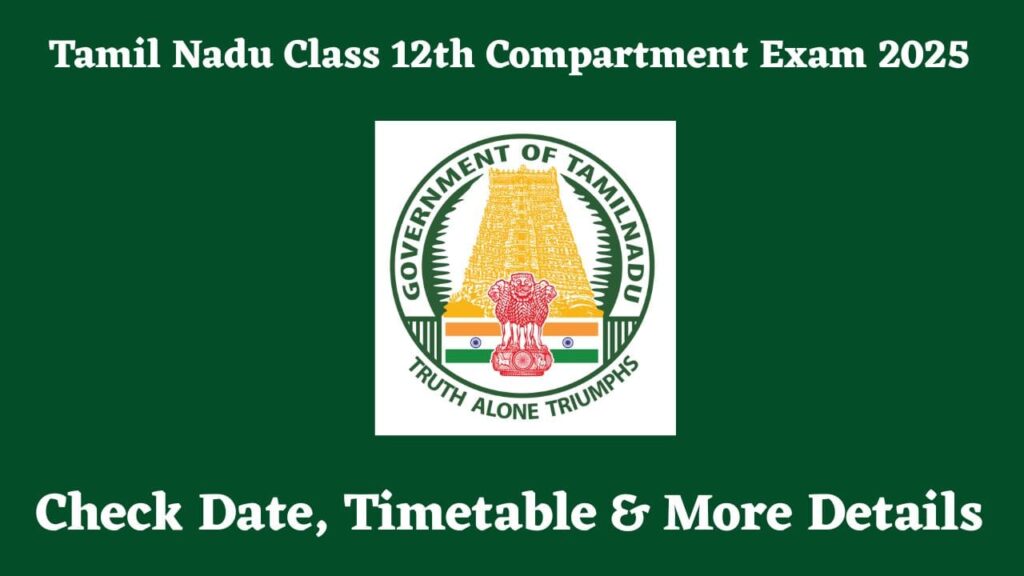 Tamil Nadu Class 12th Compartment Exam 2025

GOVERNMENT OF TAMILNADU

TRUTH ALONE TRIUMPHS

Check Date, Timetable & More Details